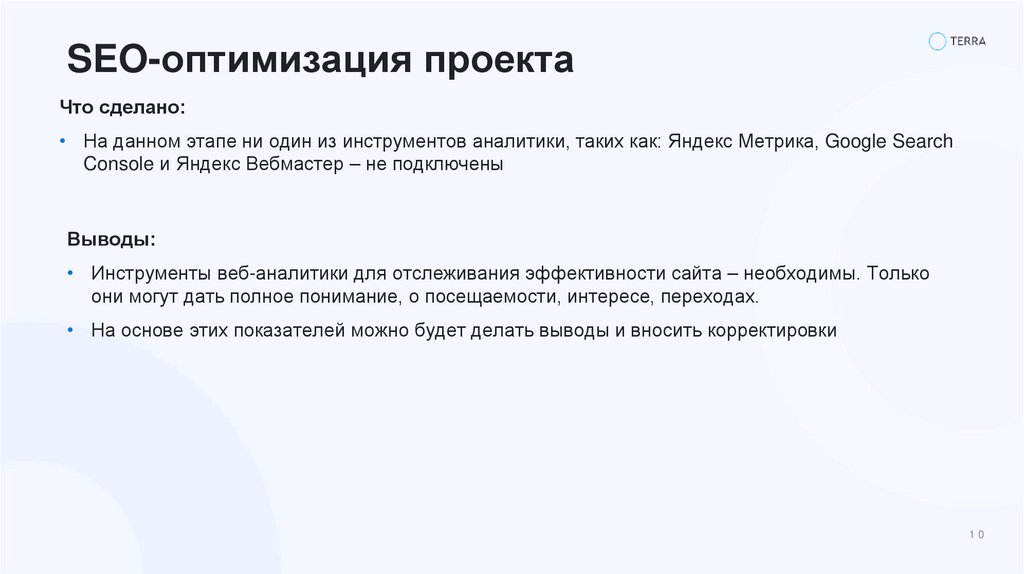 SEO-оптимизация проекта

TERRA

Что сделано:

• На данном этапе ни один из инструментов аналитики, таких как: Яндекс Метрика, Google Search Console и Яндекс Вебмастер – не подключены

Выводы:

• Инструменты веб-аналитики для отслеживания эффективности сайта – необходимы. Только они могут дать полное понимание, о посещаемости, интересе, переходах.

• На основе этих показателей можно будет делать выводы и вносить корректировки

10